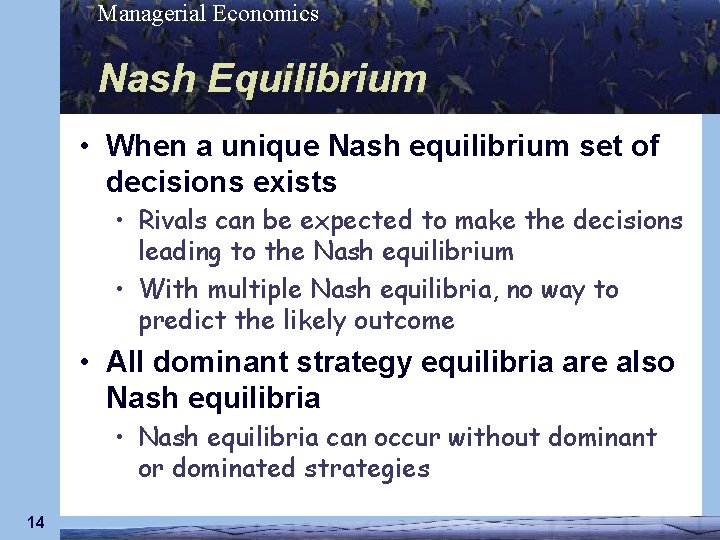 Managerial Economics

Nash Equilibrium

• When a unique Nash equilibrium set of decisions exists
 • Rivals can be expected to make the decisions leading to the Nash equilibrium
 • With multiple Nash equilibria, no way to predict the likely outcome
• All dominant strategy equilibria are also Nash equilibria
 • Nash equilibria can occur without dominant or dominated strategies

14